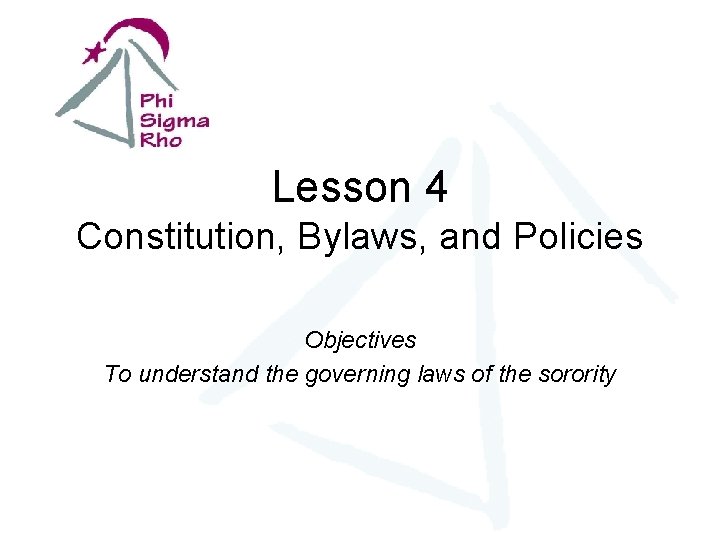 Phi
Sigma
Rho

Lesson 4
Constitution, Bylaws, and Policies

Objectives
To understand the governing laws of the sorority